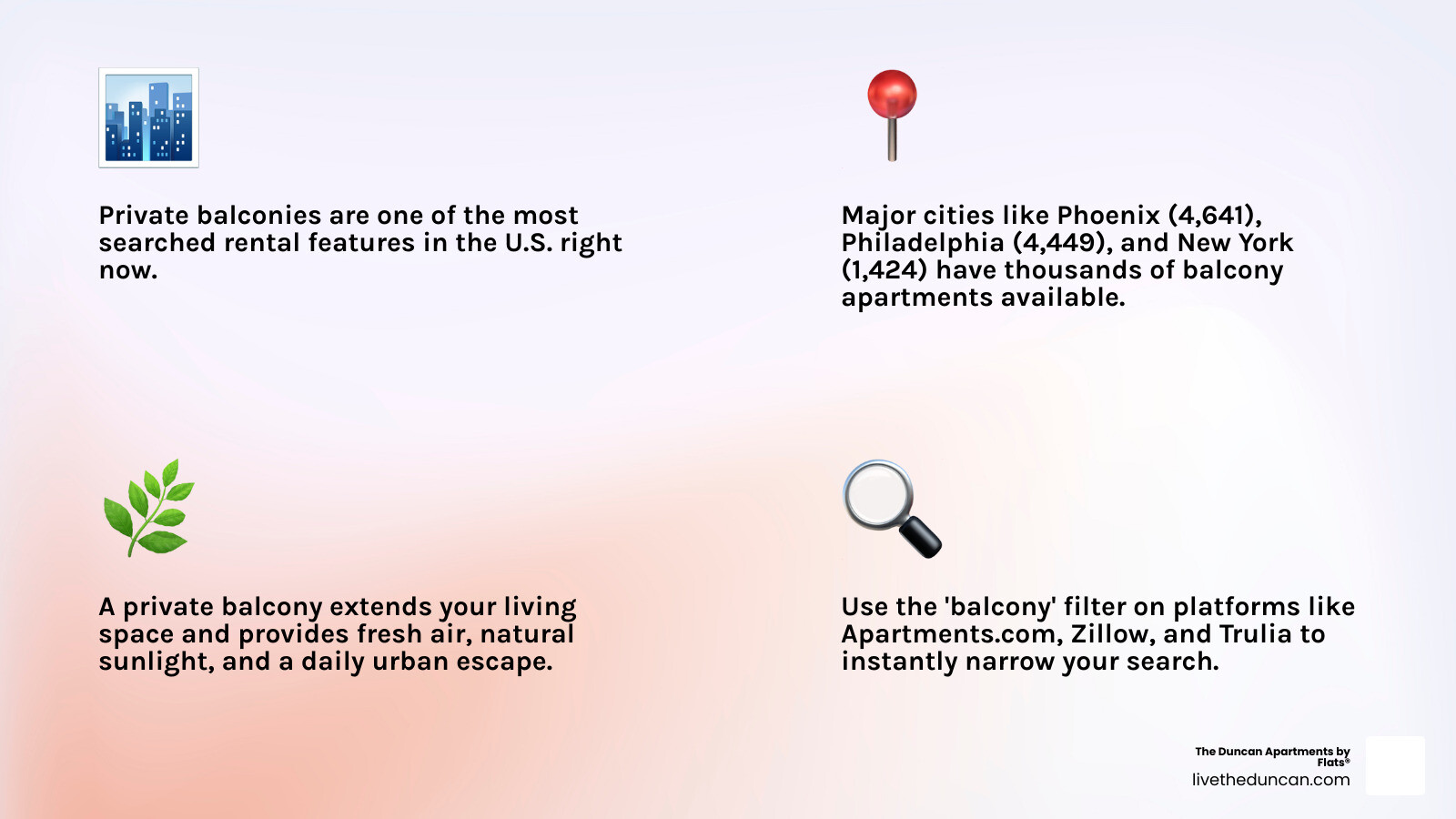 Private balconies are one of the most searched rental features in the U.S. right now.

Major cities like Phoenix (4,641), Philadelphia (4,449), and New York (1,424) have thousands of balcony apartments available.

A private balcony extends your living space and provides fresh air, natural sunlight, and a daily urban escape.

Use the 'balcony' filter on platforms like Apartments.com, Zillow, and Trulia to instantly narrow your search.

The Duncan Apartments by Flats®
livetheduncan.com